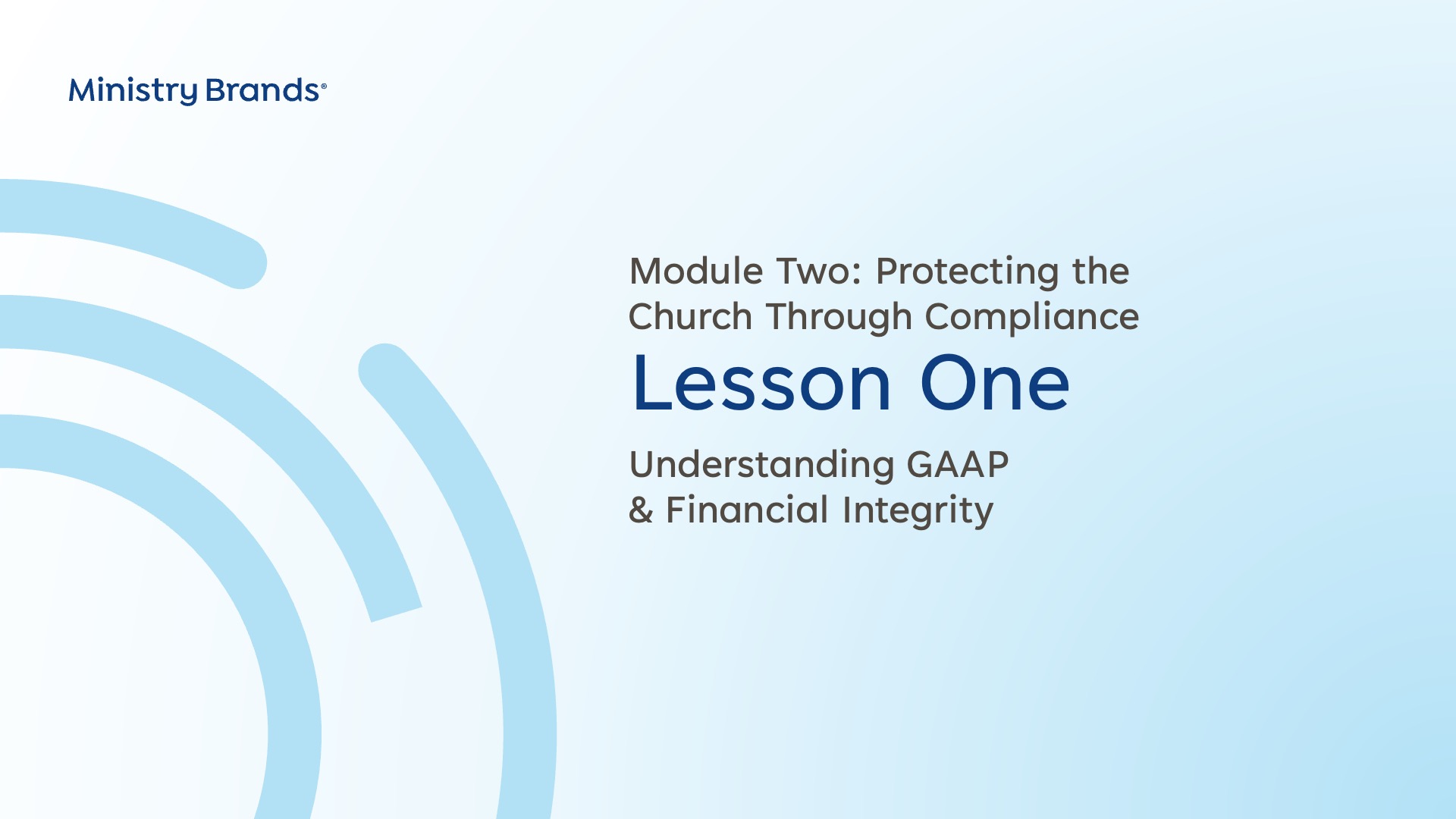 Ministry Brands®

Module Two: Protecting the Church Through Compliance

Lesson One

Understanding GAAP & Financial Integrity